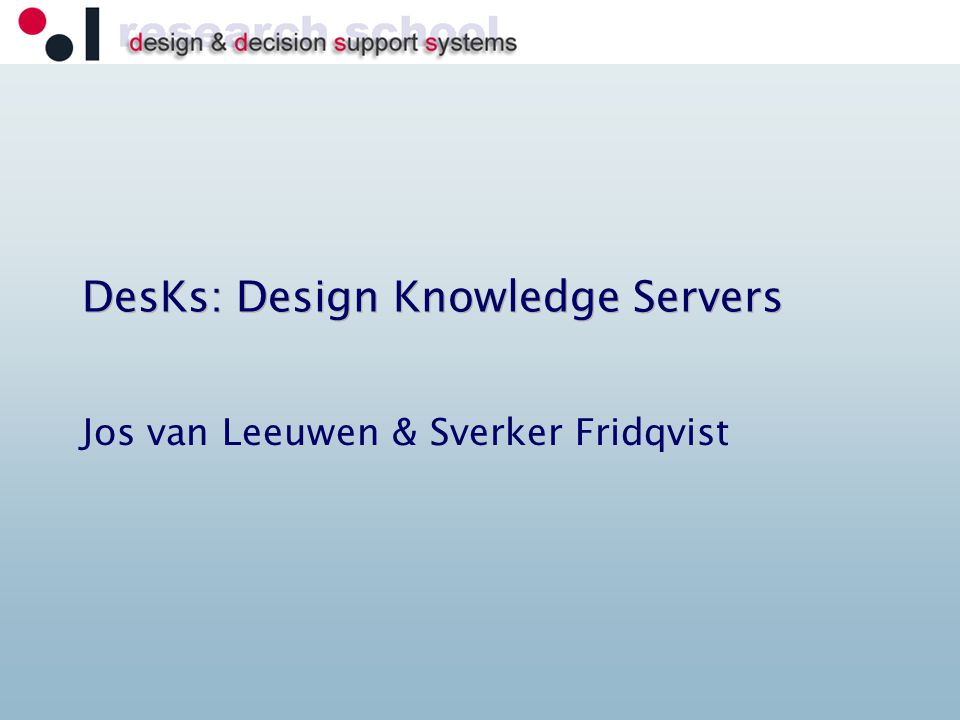 research school
design & decision support systems

DesKs: Design Knowledge Servers

Jos van Leeuwen & Sverker Fridqvist